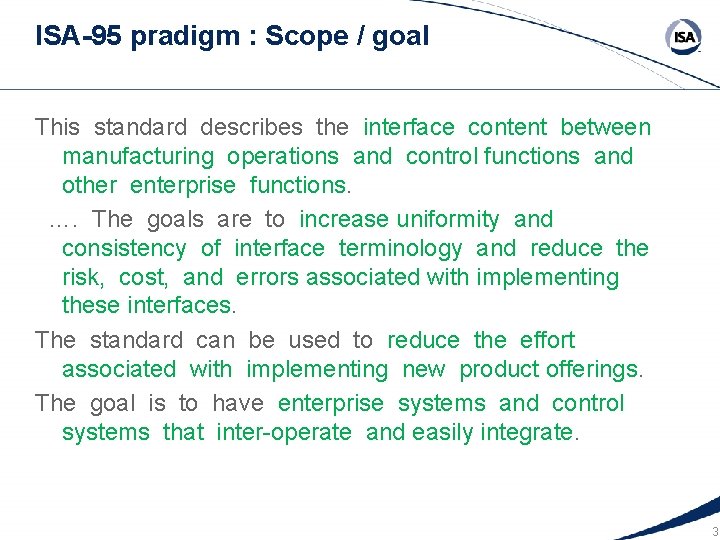 ISA-95 pradigm : Scope / goal

ISA

This standard describes the interface content between manufacturing operations and control functions and other enterprise functions.

…. The goals are to increase uniformity and consistency of interface terminology and reduce the risk, cost, and errors associated with implementing these interfaces.

The standard can be used to reduce the effort associated with implementing new product offerings.

The goal is to have enterprise systems and control systems that inter-operate and easily integrate.

3